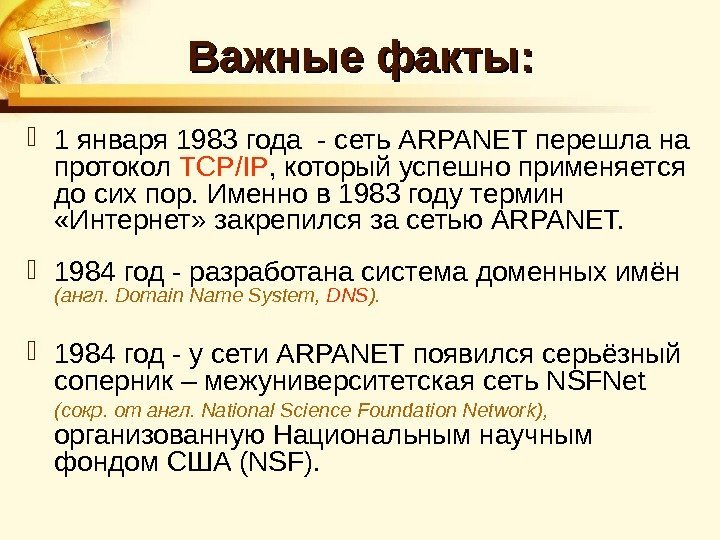 Важные факты:

1 января 1983 года - сеть ARPANET перешла на протокол TCP/IP, который успешно применяется до сих пор. Именно в 1983 году термин «Интернет» закрепился за сетью ARPANET.

1984 год - разработана система доменных имён (англ. Domain Name System, DNS).

1984 год - у сети ARPANET появился серьёзный соперник – межуниверситетская сеть NSFNet (сокр. от англ. National Science Foundation Network), организованную Национальным научным фондом США (NSF).